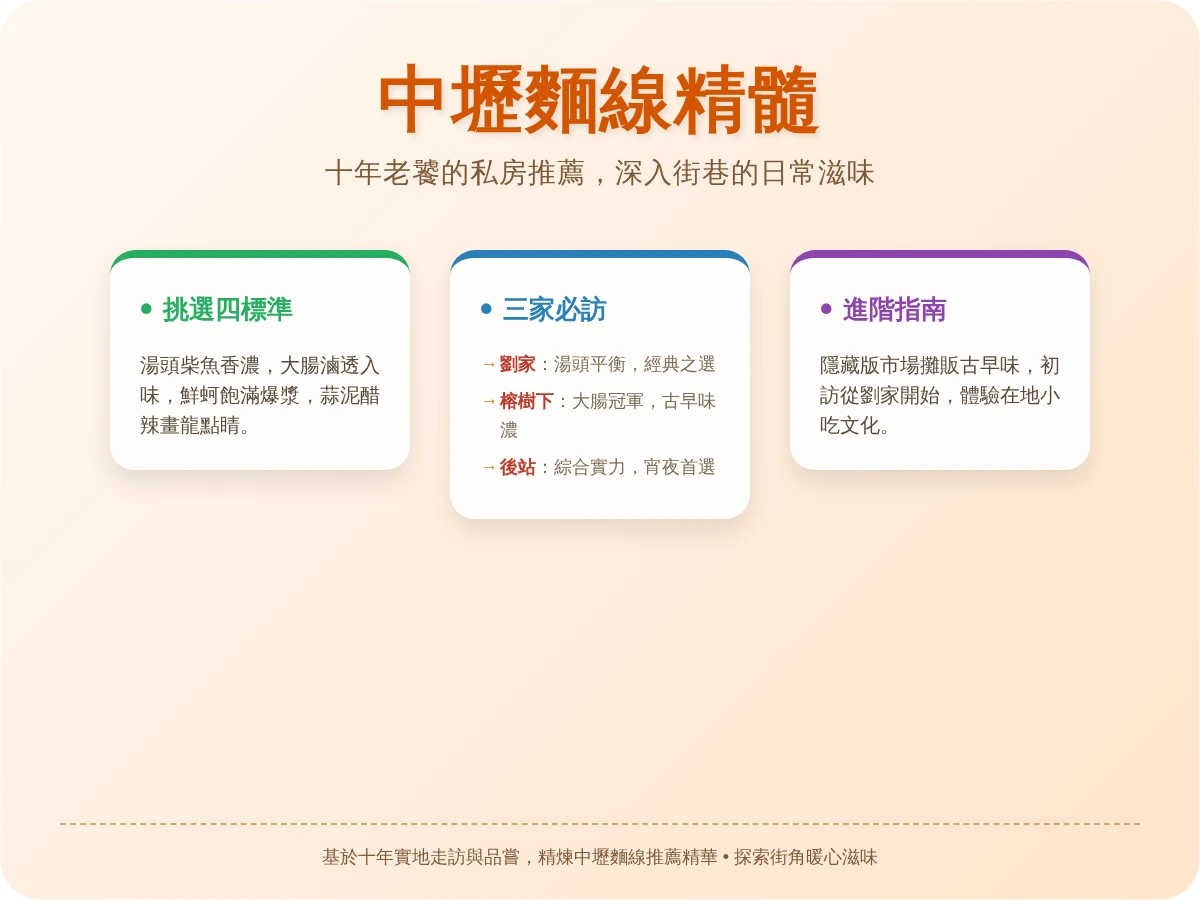 中壢麵線精髓

十年老饕的私房推薦，深入街巷的日常滋味

• 挑選四標準

湯頭柴魚香濃，大腸滷透入味，鮮蚵飽滿爆漿，蒜泥醋辣畫龍點睛。

• 三家必訪

→ 劉家：湯頭平衡，經典之選

→ 榕樹下：大腸冠軍，古早味濃

→ 後站：綜合實力，宵夜首選

• 進階指南

隱藏版市場攤販古早味，初訪從劉家開始，體驗在地小吃文化。

基於十年實地走訪與品嘗，精煉中壢麵線推薦精華 • 探索街角暖心滋味